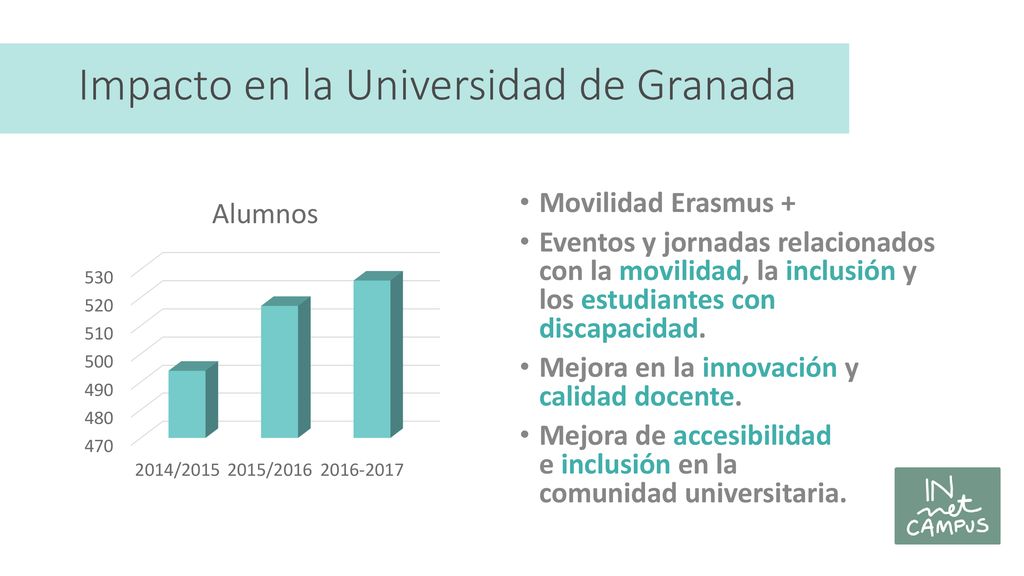 Impacto en la Universidad de Granada

Alumnos

530
520
510
500
490
480
470

2014/2015 2015/2016 2016-2017

• Movilidad Erasmus +
• Eventos y jornadas relacionados con la movilidad, la inclusión y los estudiantes con discapacidad.
• Mejora en la innovación y calidad docente.
• Mejora de accesibilidad e inclusión en la comunidad universitaria.

IN net CAMPUS